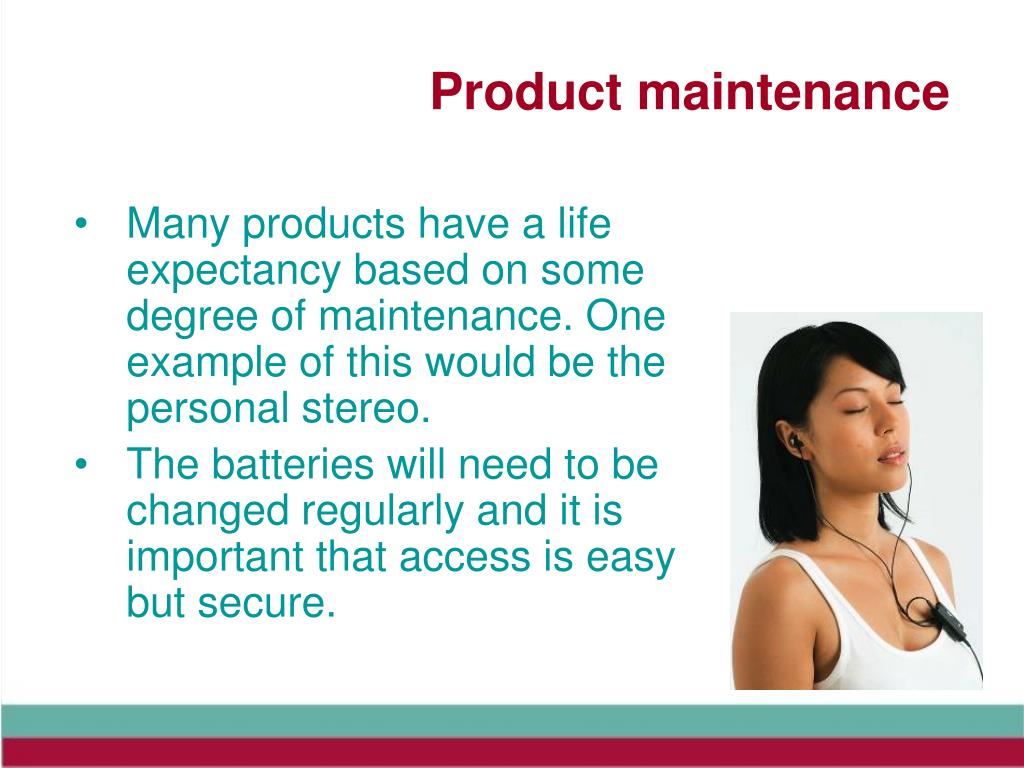 Product maintenance

• Many products have a life expectancy based on some degree of maintenance. One example of this would be the personal stereo.
• The batteries will need to be changed regularly and it is important that access is easy but secure.